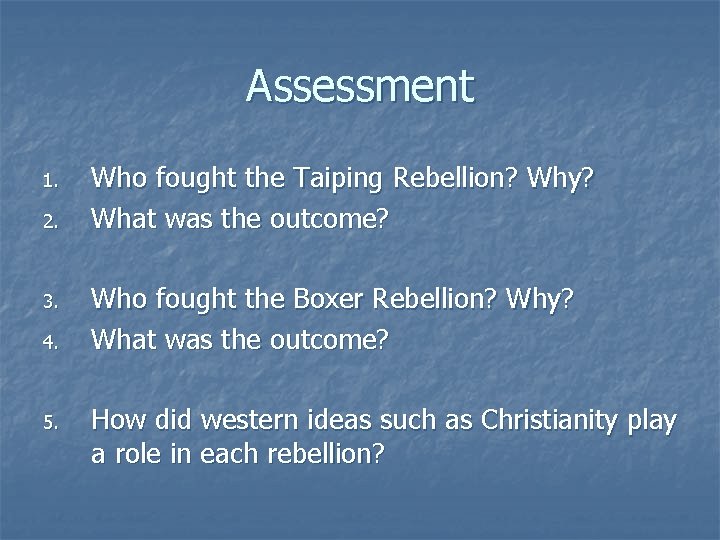 Assessment

1. Who fought the Taiping Rebellion? Why?
2. What was the outcome?

3. Who fought the Boxer Rebellion? Why?
4. What was the outcome?

5. How did western ideas such as Christianity play a role in each rebellion?